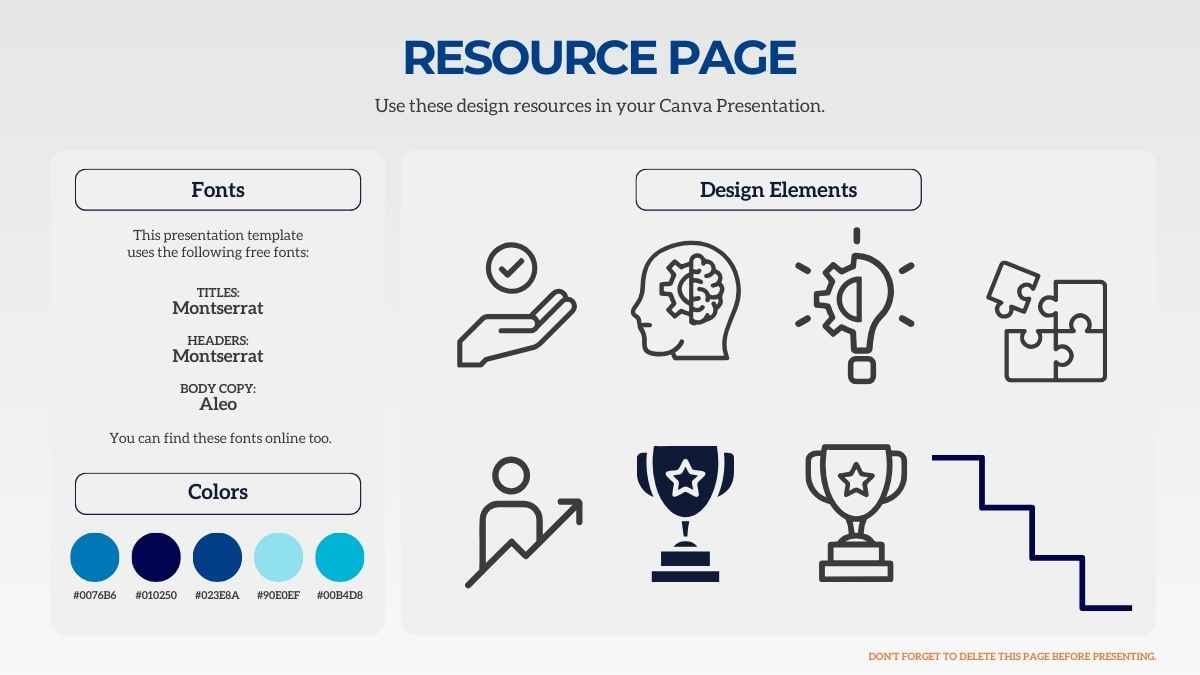 RESOURCE PAGE

Use these design resources in your Canva Presentation.

Fonts

This presentation template uses the following free fonts:

TITLES:
Montserrat

HEADERS:
Montserrat

BODY COPY:
Aleo

You can find these fonts online too.

Colors

#0076B6 #010250 #023E8A #90E0EF #00B4D8

Design Elements

DON'T FORGET TO DELETE THIS PAGE BEFORE PRESENTING.